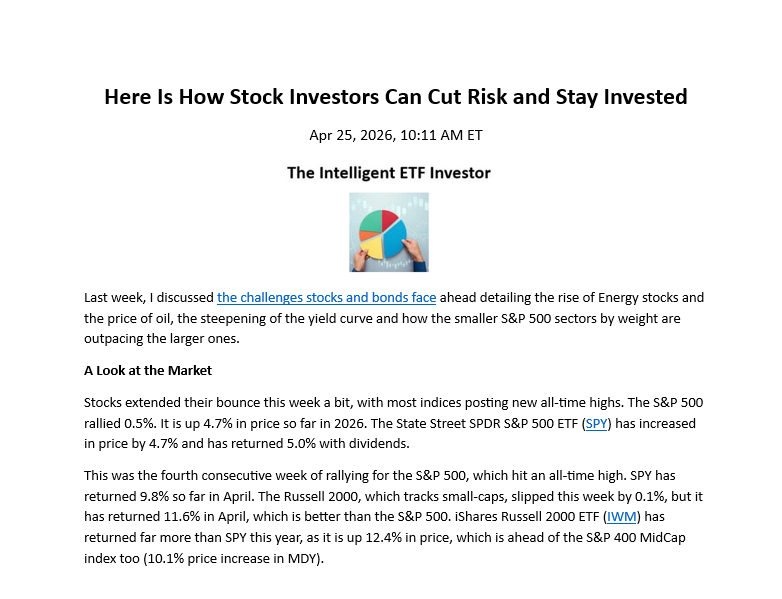 Here Is How Stock Investors Can Cut Risk and Stay Invested

Apr 25, 2026, 10:11 AM ET

The Intelligent ETF Investor

Last week, I discussed the challenges stocks and bonds face ahead detailing the rise of Energy stocks and the price of oil, the steepening of the yield curve and how the smaller S&P 500 sectors by weight are outpacing the larger ones.

A Look at the Market

Stocks extended their bounce this week a bit, with most indices posting new all-time highs. The S&P 500 rallied 0.5%. It is up 4.7% in price so far in 2026. The State Street SPDR S&P 500 ETF (SPY) has increased in price by 4.7% and has returned 5.0% with dividends.

This was the fourth consecutive week of rallying for the S&P 500, which hit an all-time high. SPY has returned 9.8% so far in April. The Russell 2000, which tracks small-caps, slipped this week by 0.1%, but it has returned 11.6% in April, which is better than the S&P 500. iShares Russell 2000 ETF (IWM) has returned far more than SPY this year, as it is up 12.4% in price, which is ahead of the S&P 400 MidCap index too (10.1% price increase in MDY).